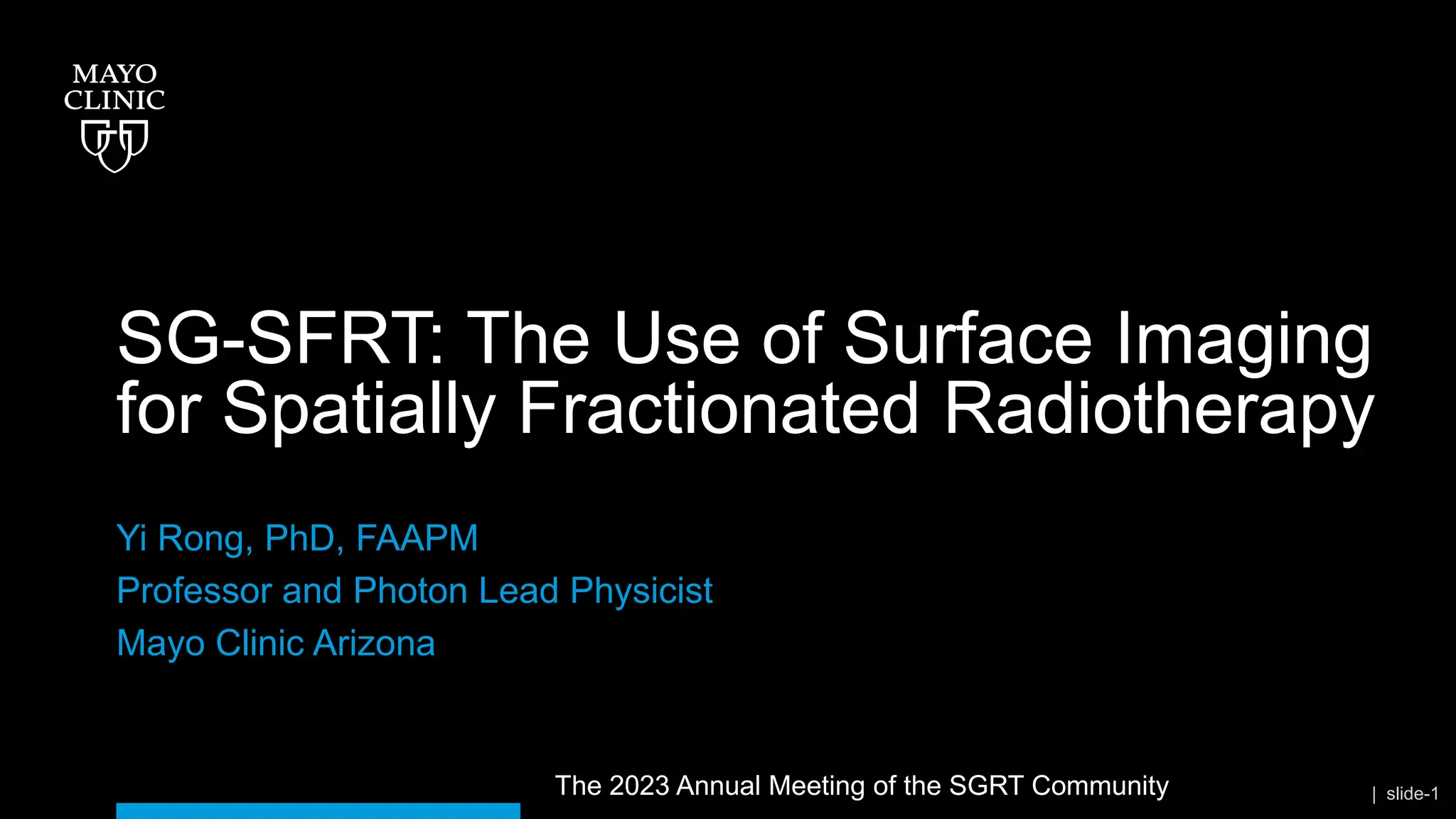 MAYO CLINIC

SG-SFRT: The Use of Surface Imaging for Spatially Fractionated Radiotherapy

Yi Rong, PhD, FAAPM
Professor and Photon Lead Physicist
Mayo Clinic Arizona

The 2023 Annual Meeting of the SGRT Community

| slide-1